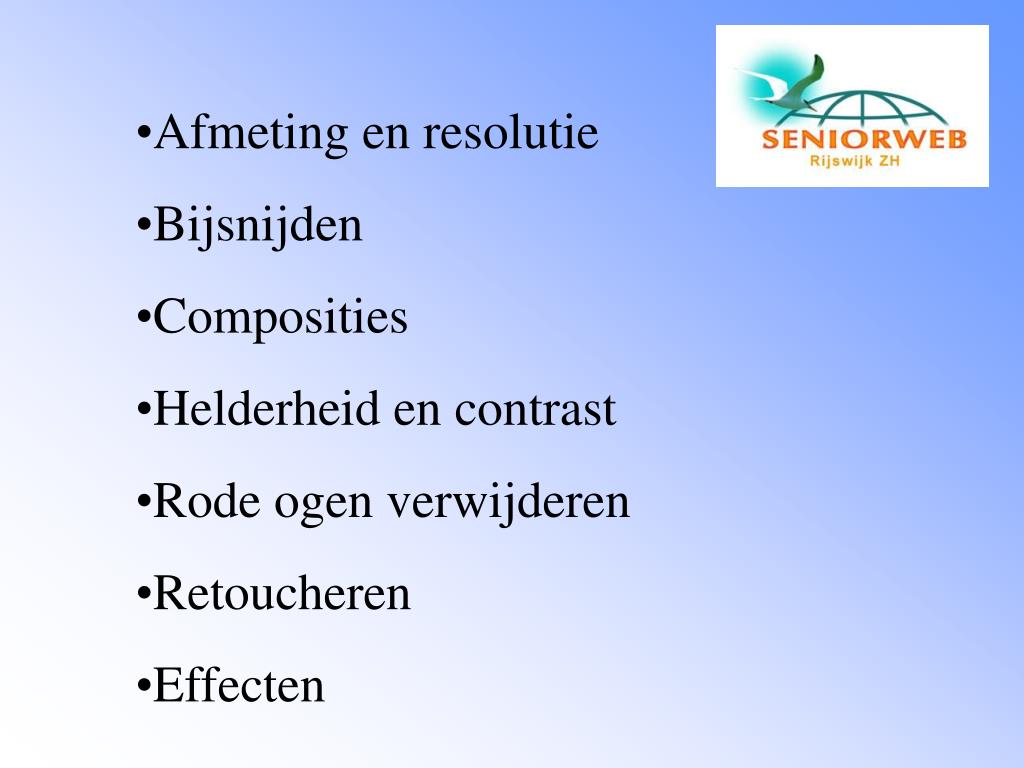 SENIORWEB
Rijswijk ZH

•Afmeting en resolutie

•Bijsnijden

•Composities

•Helderheid en contrast

•Rode ogen verwijderen

•Retoucheren

•Effecten